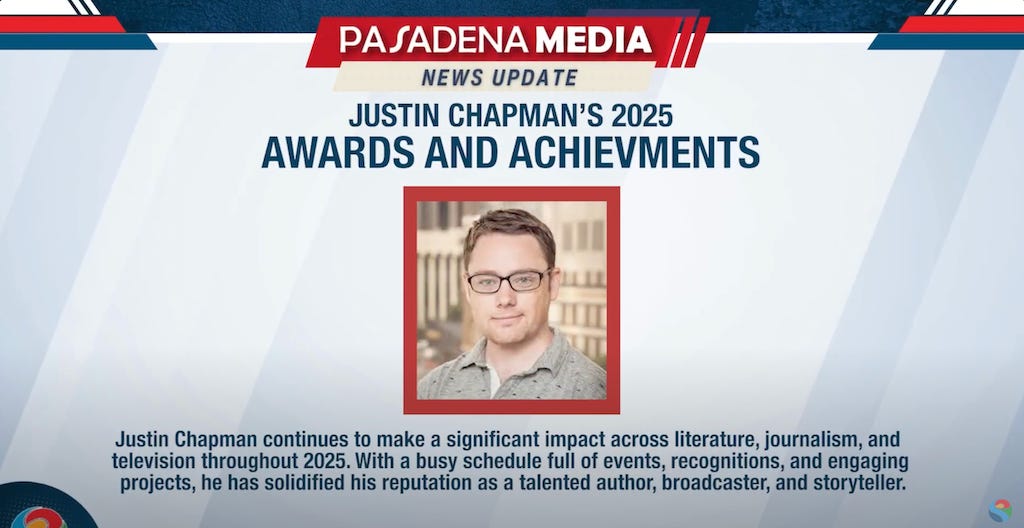 PASADENA MEDIA
NEWS UPDATE

JUSTIN CHAPMAN'S 2025
AWARDS AND ACHIEVMENTS

Justin Chapman continues to make a significant impact across literature, journalism, and television throughout 2025. With a busy schedule full of events, recognitions, and engaging projects, he has solidified his reputation as a talented author, broadcaster, and storyteller.